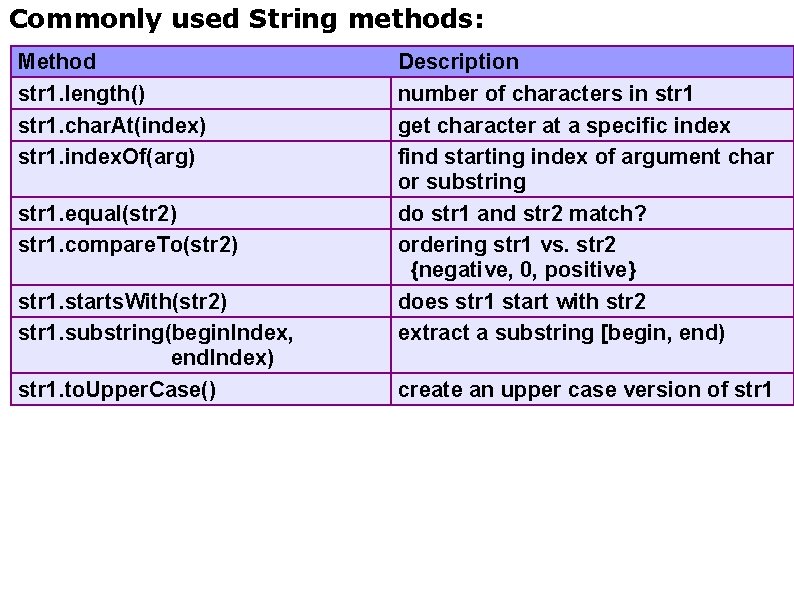 Commonly used String methods:

| Method | Description |
|---|---|
| str1.length() | number of characters in str1 |
| str1.charAt(index) | get character at a specific index |
| str1.indexOf(arg) | find starting index of argument char or substring |
| str1.equal(str2) | do str1 and str2 match? |
| str1.compareTo(str2) | ordering str1 vs. str2 {negative, 0, positive} |
| str1.startsWith(str2) | does str1 start with str2 |
| str1.substring(beginIndex, endIndex) | extract a substring [begin, end) |
| str1.toUpperCase() | create an upper case version of str1 |